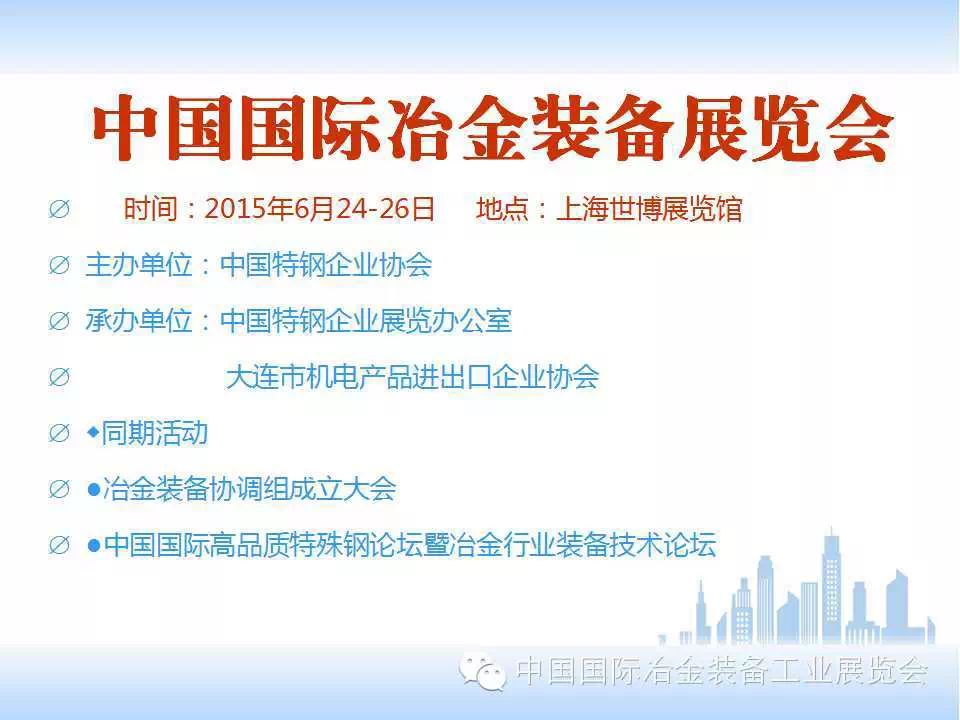 中国国际冶金装备展览会

∅ 时间：2015年6月24-26日　地点：上海世博展览馆

∅ 主办单位：中国特钢企业协会

∅ 承办单位：中国特钢企业展览办公室

∅ 大连市机电产品进出口企业协会

∅ ◆同期活动

∅ ●冶金装备协调组成立大会

∅ ●中国国际高品质特殊钢论坛暨冶金行业装备技术论坛

中国国际冶金装备工业展览会